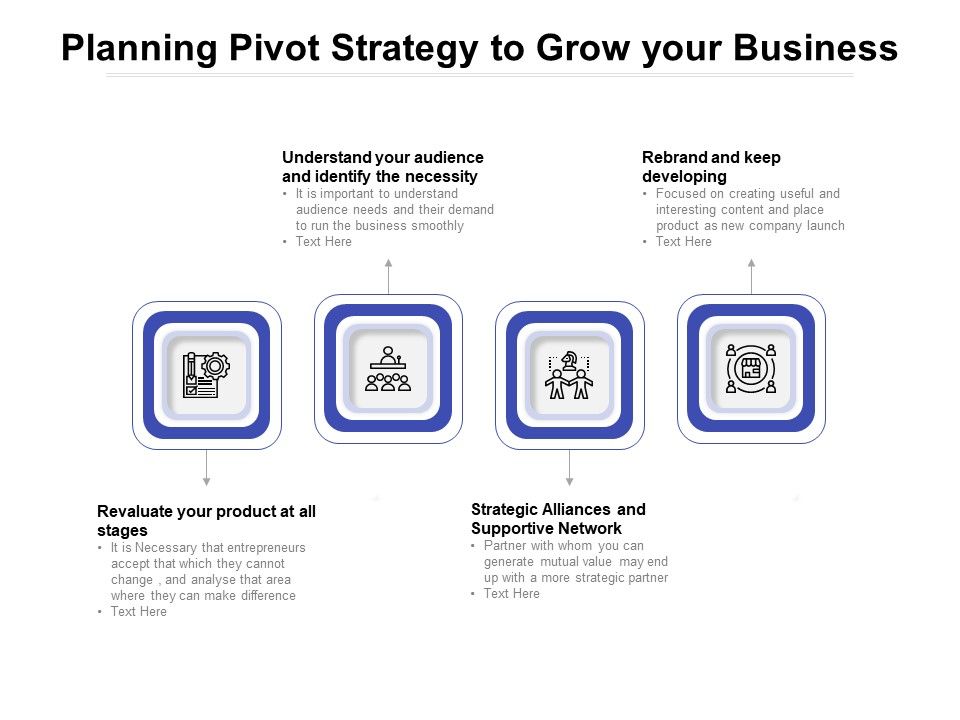 Planning Pivot Strategy to Grow your Business

Understand your audience and identify the necessity
• It is important to understand audience needs and their demand to run the business smoothly
• Text Here

Rebrand and keep developing
• Focused on creating useful and interesting content and place product as new company launch
• Text Here

Revaluate your product at all stages
• It is Necessary that entrepreneurs accept that which they cannot change , and analyse that area where they can make difference
• Text Here

Strategic Alliances and Supportive Network
• Partner with whom you can generate mutual value may end up with a more strategic partner
• Text Here